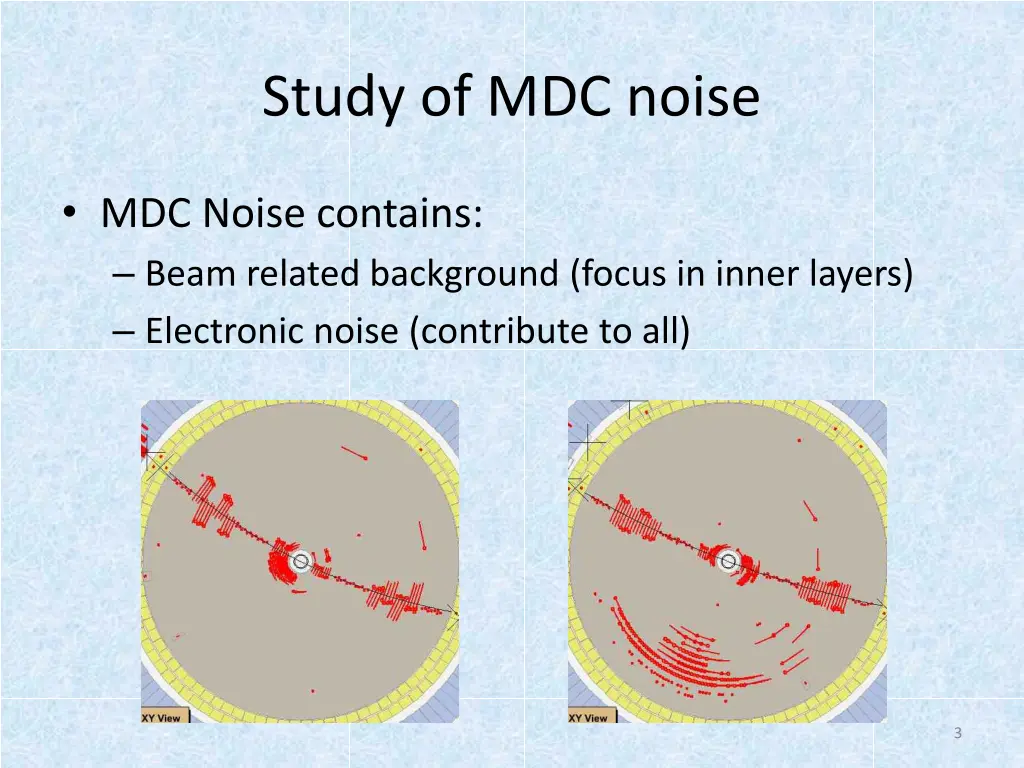 Study of MDC noise

• MDC Noise contains:
– Beam related background (focus in inner layers)
– Electronic noise (contribute to all)

XY View

XY View

3